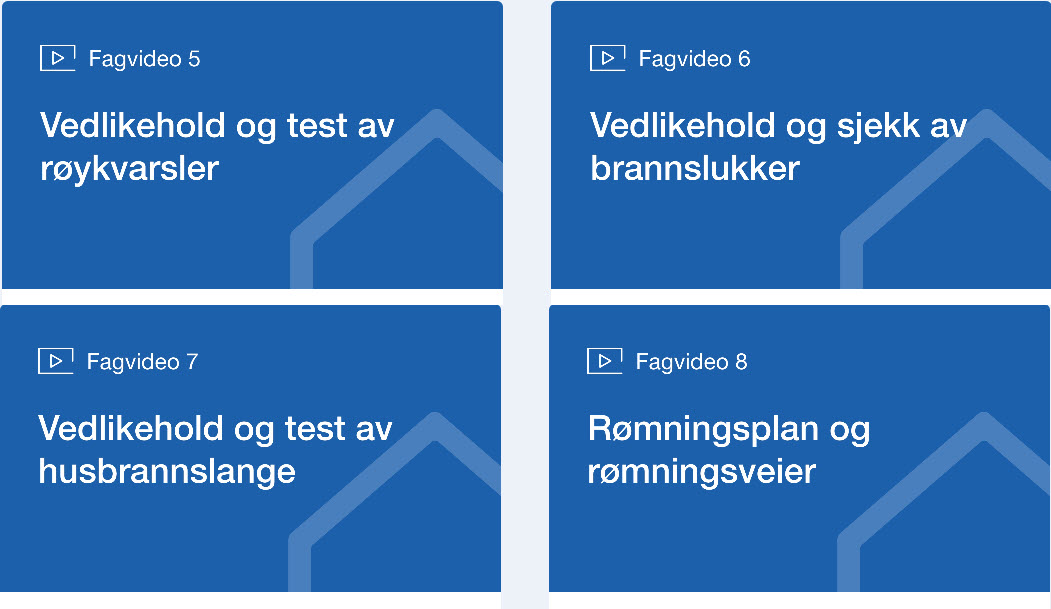 Fagvideo 5

Vedlikehold og test av røykvarsler

Fagvideo 6

Vedlikehold og sjekk av brannslukker

Fagvideo 7

Vedlikehold og test av husbrannslange

Fagvideo 8

Rømningsplan og rømningsveier